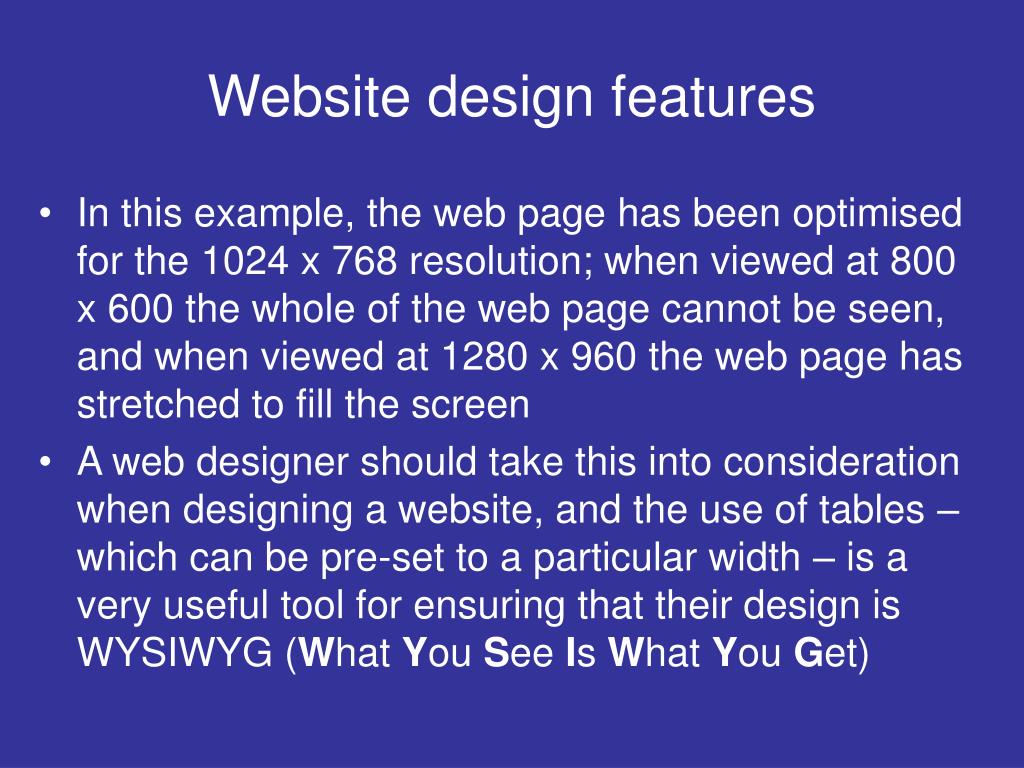 Website design features

• In this example, the web page has been optimised for the 1024 x 768 resolution; when viewed at 800 x 600 the whole of the web page cannot be seen, and when viewed at 1280 x 960 the web page has stretched to fill the screen
• A web designer should take this into consideration when designing a website, and the use of tables – which can be pre-set to a particular width – is a very useful tool for ensuring that their design is WYSIWYG (What You See Is What You Get)